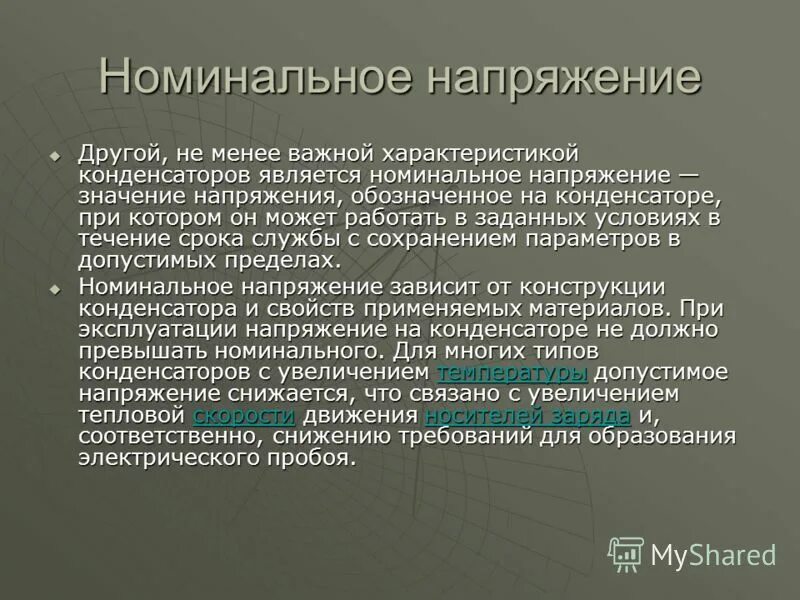 Номинальное напряжение

Другой, не менее важной характеристикой конденсаторов является номинальное напряжение — значение напряжения, обозначенное на конденсаторе, при котором он может работать в заданных условиях в течение срока службы с сохранением параметров в допустимых пределах.

Номинальное напряжение зависит от конструкции конденсатора и свойств применяемых материалов. При эксплуатации напряжение на конденсаторе не должно превышать номинального. Для многих типов конденсаторов с увеличением температуры допустимое напряжение снижается, что связано с увеличением тепловой скорости движения носителей заряда и, соответственно, снижению требований для образования электрического пробоя.

MyShared